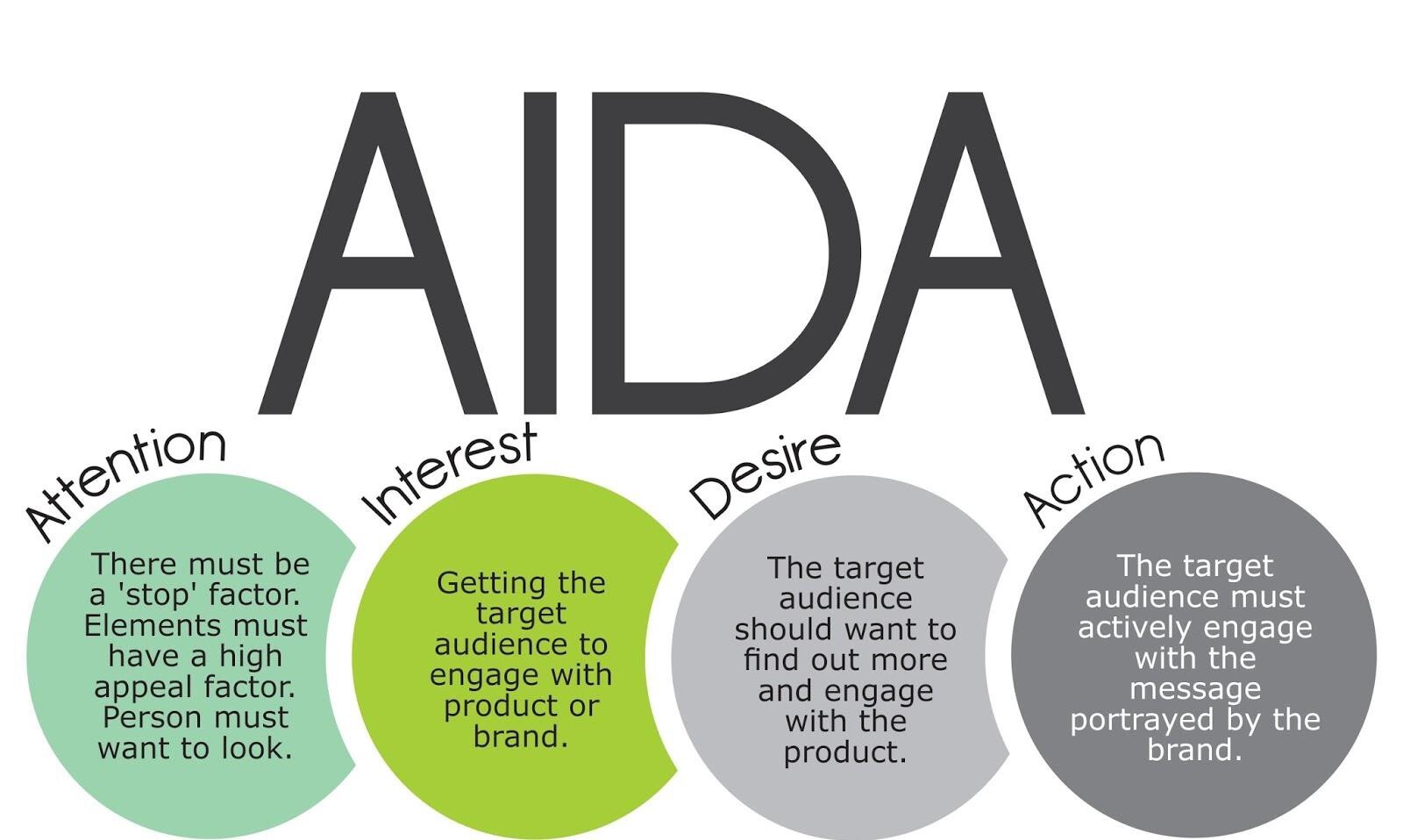 AIDA

Attention

There must be a 'stop' factor. Elements must have a high appeal factor. Person must want to look.

Interest

Getting the target audience to engage with product or brand.

Desire

The target audience should want to find out more and engage with the product.

Action

The target audience must actively engage with the message portrayed by the brand.